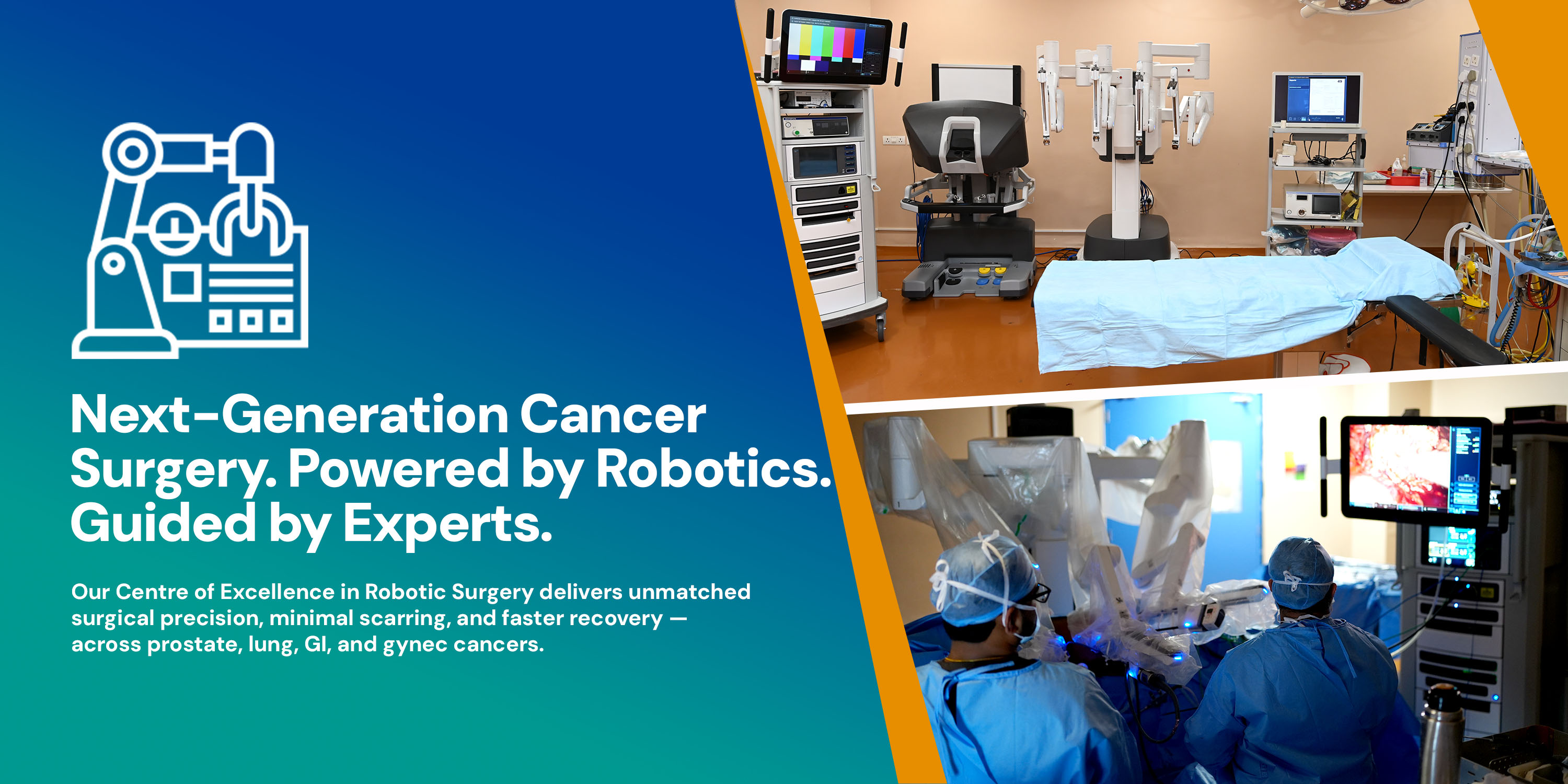 Next-Generation Cancer Surgery. Powered by Robotics. Guided by Experts.

Our Centre of Excellence in Robotic Surgery delivers unmatched surgical precision, minimal scarring, and faster recovery — across prostate, lung, GI, and gynec cancers.